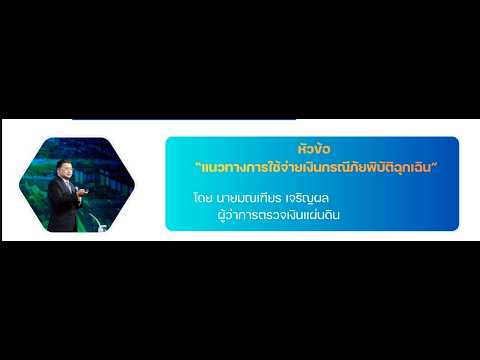 หัวข้อ
"แนวทางการใช้จ่ายเงินกรณีภัยพิบัติฉุกเฉิน"

โดย นายมณเฑียร เจริญผล
ผู้ว่าการตรวจเงินแผ่นดิน